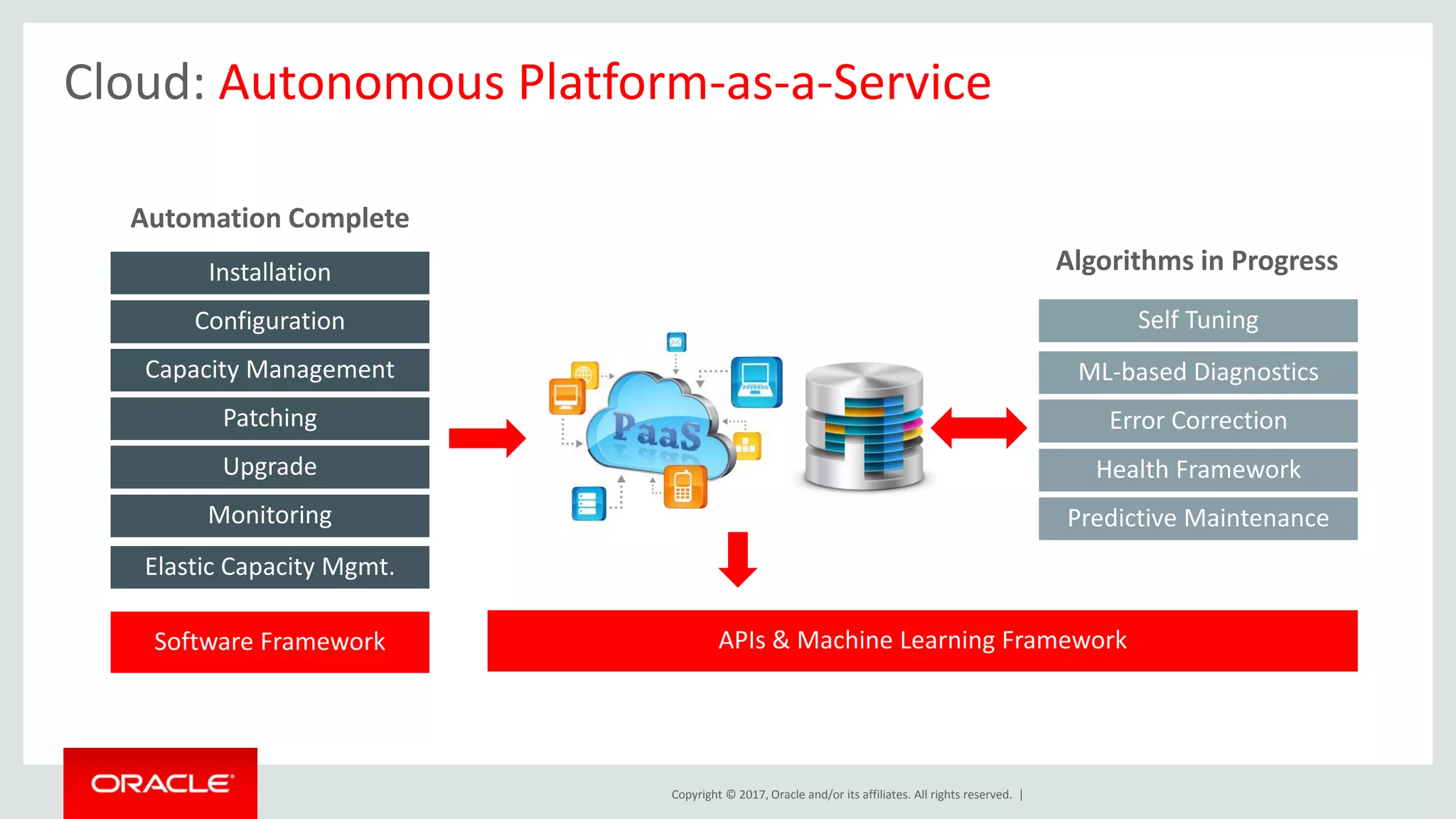 Cloud: Autonomous Platform-as-a-Service

Automation Complete

Installation

Configuration

Capacity Management

Patching

Upgrade

Monitoring

Elastic Capacity Mgmt.

Software Framework

PaaS

Algorithms in Progress

Self Tuning

ML-based Diagnostics

Error Correction

Health Framework

Predictive Maintenance

APIs & Machine Learning Framework

ORACLE

Copyright © 2017, Oracle and/or its affiliates. All rights reserved. |